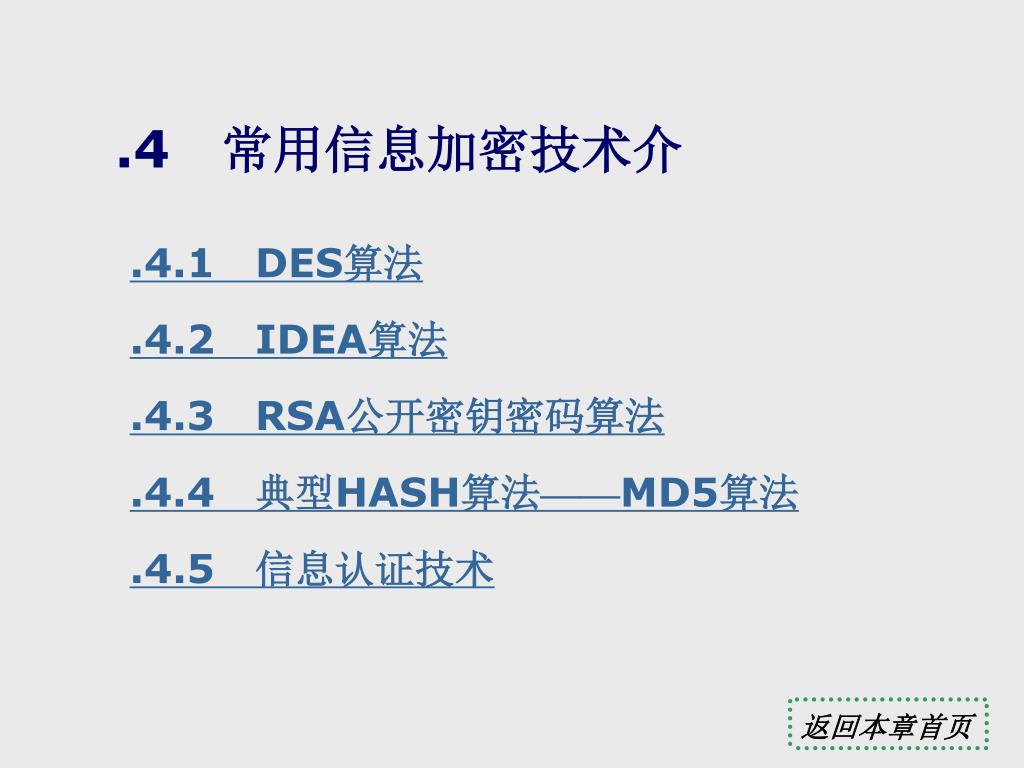 .4　常用信息加密技术介

.4.1　DES算法

.4.2　IDEA算法

.4.3　RSA公开密钥密码算法

.4.4　典型HASH算法——MD5算法

.4.5　信息认证技术

返回本章首页